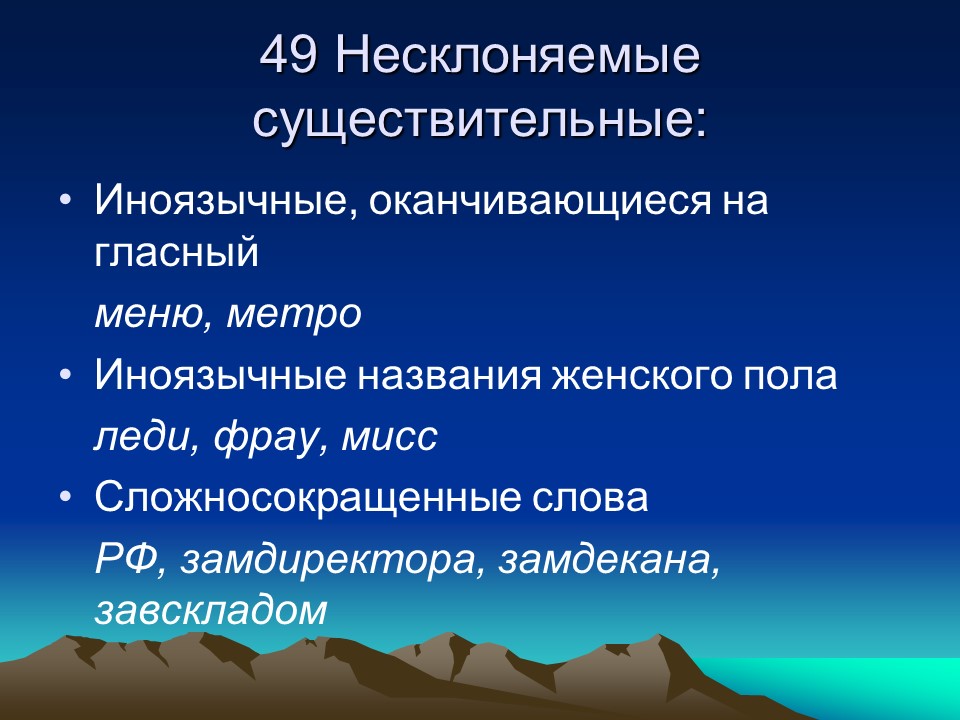 49 Несклоняемые существительные:

• Иноязычные, оканчивающиеся на гласный

меню, метро

• Иноязычные названия женского пола

леди, фрау, мисс

• Сложносокращенные слова

РФ, замдиректора, замдекана, завскладом